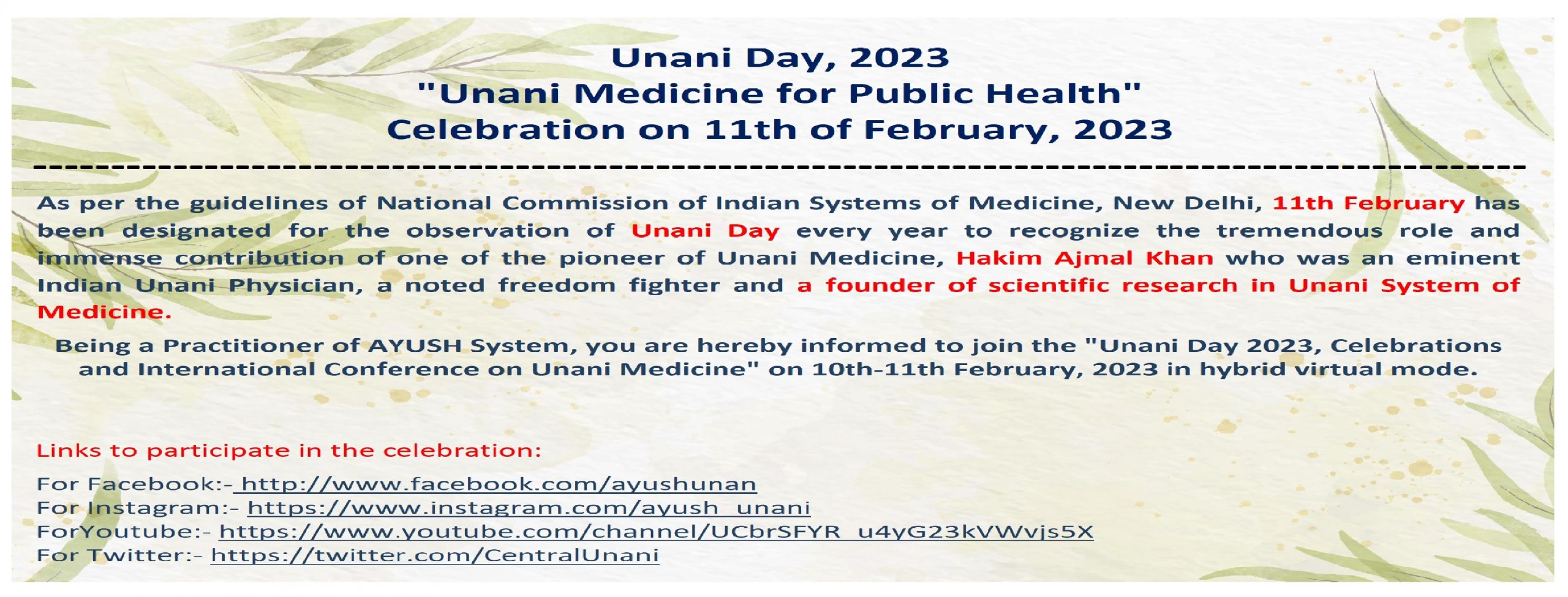 Unani Day, 2023
"Unani Medicine for Public Health"
Celebration on 11th of February, 2023

As per the guidelines of National Commission of Indian Systems of Medicine, New Delhi, 11th February has been designated for the observation of Unani Day every year to recognize the tremendous role and immense contribution of one of the pioneer of Unani Medicine, Hakim Ajmal Khan who was an eminent Indian Unani Physician, a noted freedom fighter and a founder of scientific research in Unani System of Medicine.

Being a Practitioner of AYUSH System, you are hereby informed to join the "Unani Day 2023, Celebrations and International Conference on Unani Medicine" on 10th-11th February, 2023 in hybrid virtual mode.

Links to participate in the celebration:

For Facebook:- http://www.facebook.com/ayushunan
For Instagram:- https://www.instagram.com/ayush_unani
ForYoutube:- https://www.youtube.com/channel/UCbrSFYR_u4yG23kVWvjs5X
For Twitter:- https://twitter.com/CentralUnani